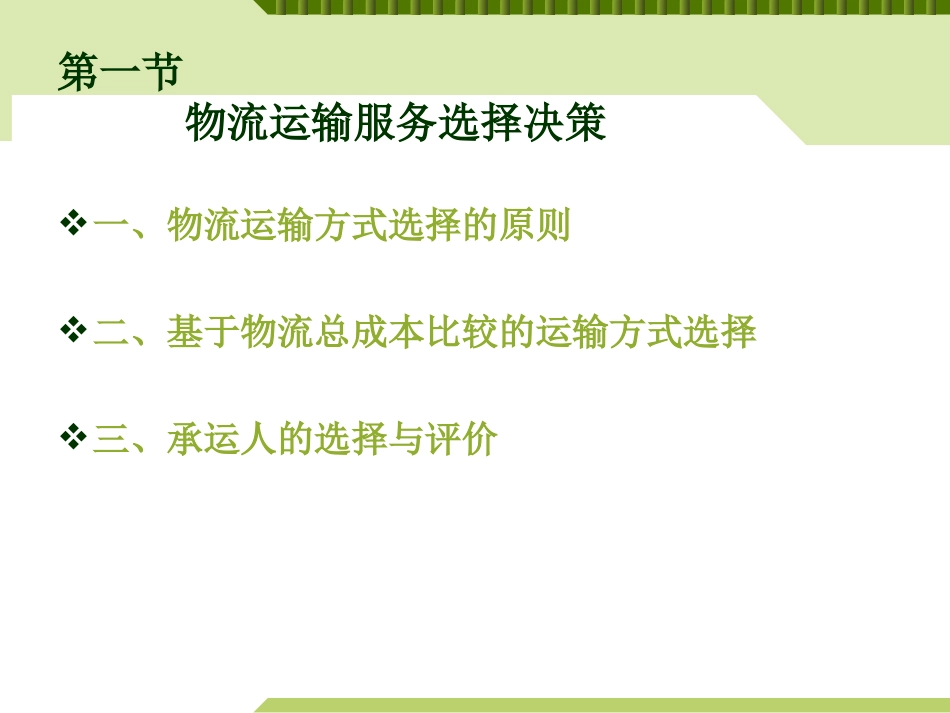 第一节

物流运输服务选择决策

❖一、物流运输方式选择的原则

❖二、基于物流总成本比较的运输方式选择

❖三、承运人的选择与评价